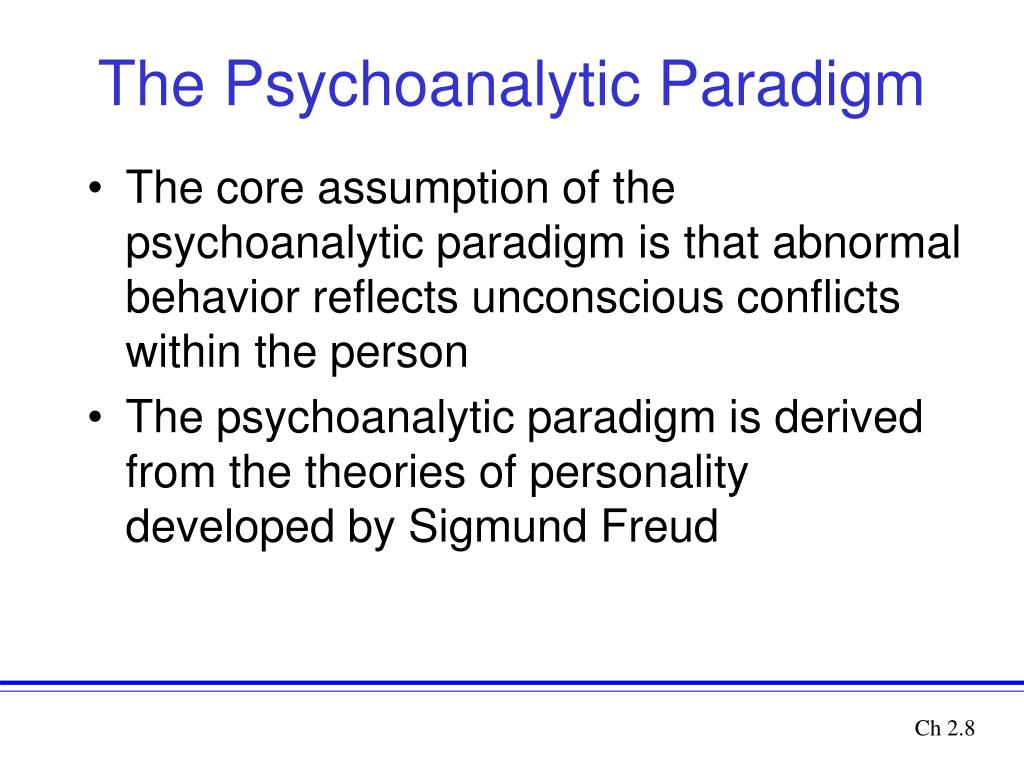 The Psychoanalytic Paradigm

• The core assumption of the psychoanalytic paradigm is that abnormal behavior reflects unconscious conflicts within the person

• The psychoanalytic paradigm is derived from the theories of personality developed by Sigmund Freud

Ch 2.8